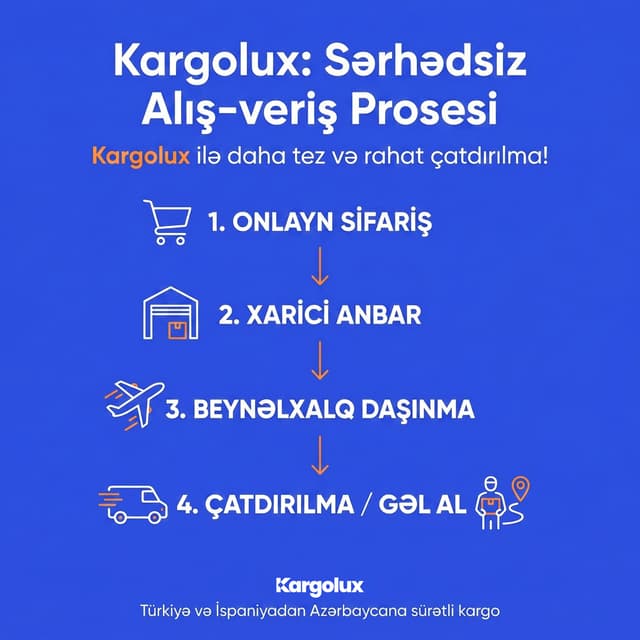 Kargolux: Sərhədsiz Alış-veriş Prosesi

Kargolux ilə daha tez və rahat çatdırılma!

1. ONLAYN SİFARİŞ

2. XARİCİ ANBAR

3. BEYNƏLXALQ DAŞINMA

4. ÇATDIRILMA / GƏL AL

Kargolux

Türkiyə və İspaniyadan Azərbaycana sürətli kargo